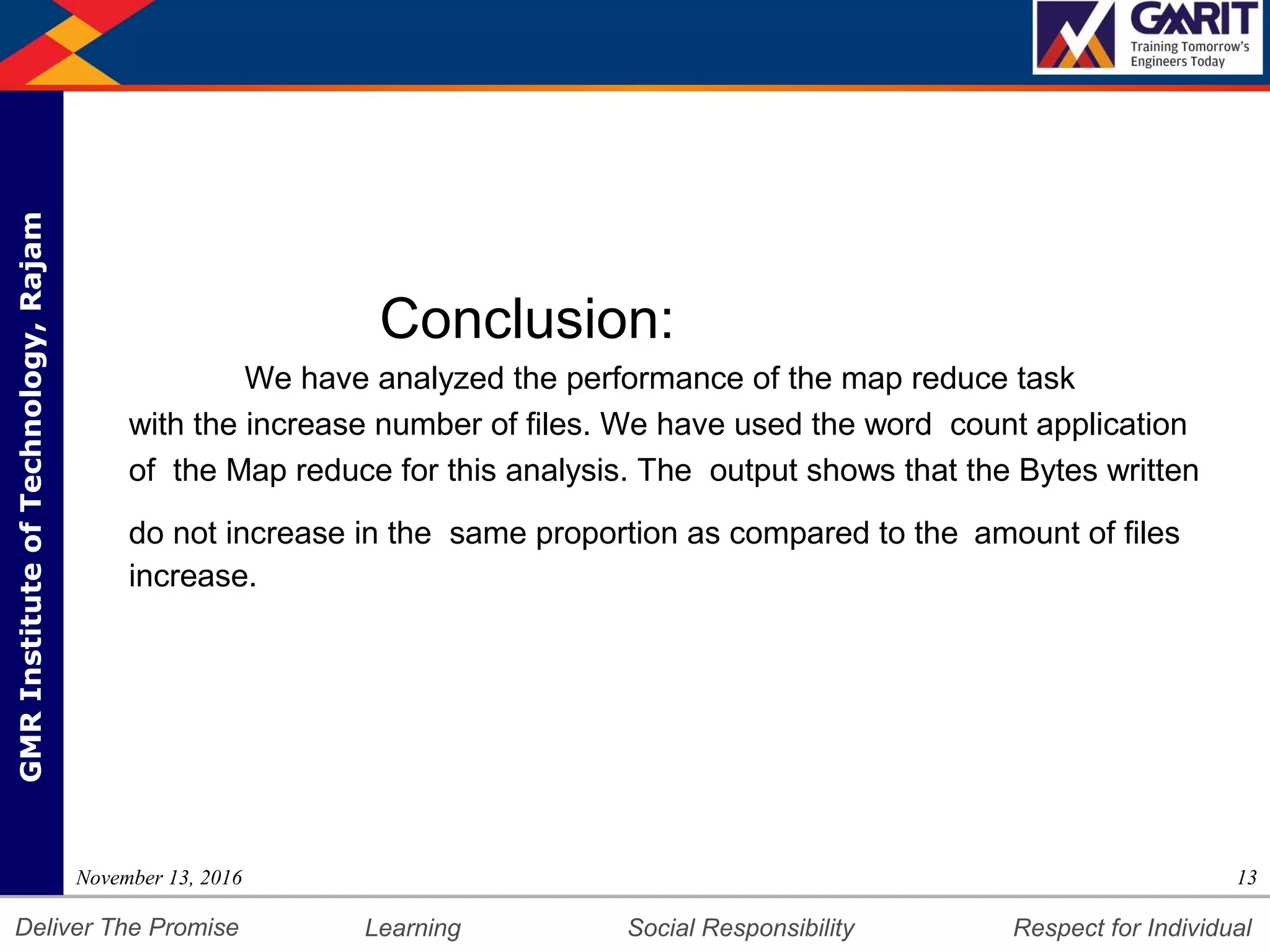 GMRIT
Training Tomorrow's Engineers Today

GMR Institute of Technology, Rajam

Conclusion:

We have analyzed the performance of the map reduce task with the increase number of files. We have used the word count application of the Map reduce for this analysis. The output shows that the Bytes written do not increase in the same proportion as compared to the amount of files increase.

November 13, 2016

13

Deliver The Promise Learning Social Responsibility Respect for Individual